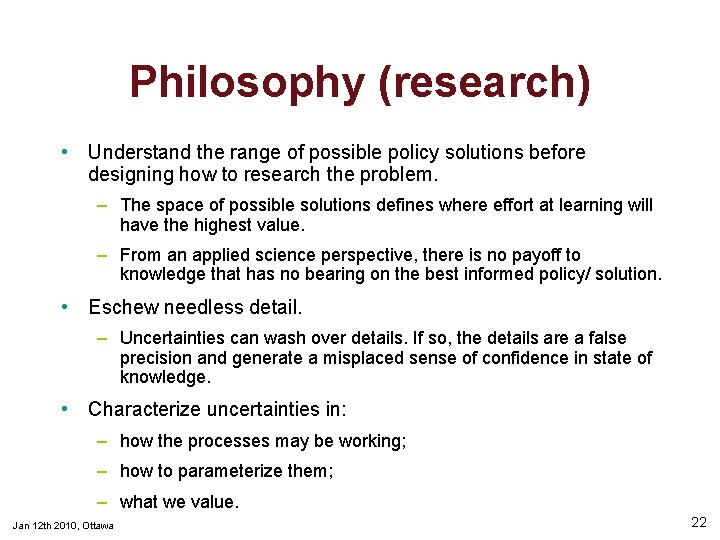 Philosophy (research)

• Understand the range of possible policy solutions before designing how to research the problem.

– The space of possible solutions defines where effort at learning will have the highest value.

– From an applied science perspective, there is no payoff to knowledge that has no bearing on the best informed policy/ solution.

• Eschew needless detail.

– Uncertainties can wash over details. If so, the details are a false precision and generate a misplaced sense of confidence in state of knowledge.

• Characterize uncertainties in:

– how the processes may be working;

– how to parameterize them;

– what we value.

Jan 12th 2010, Ottawa

22